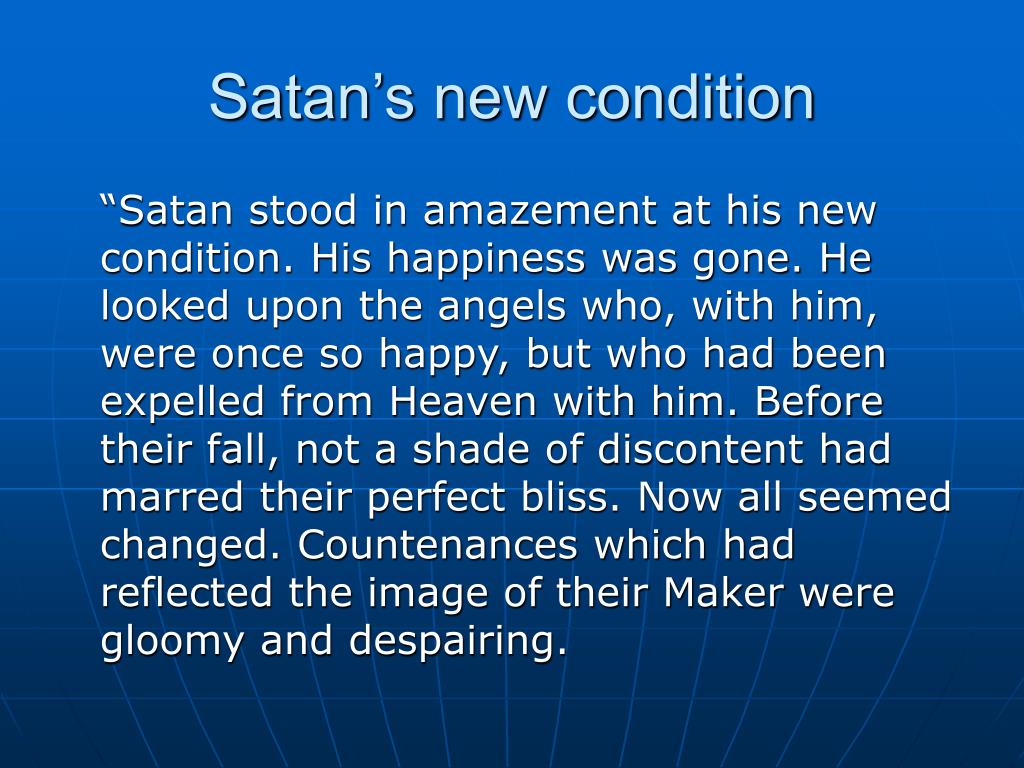 Satan’s new condition

“Satan stood in amazement at his new condition. His happiness was gone. He looked upon the angels who, with him, were once so happy, but who had been expelled from Heaven with him. Before their fall, not a shade of discontent had marred their perfect bliss. Now all seemed changed. Countenances which had reflected the image of their Maker were gloomy and despairing.